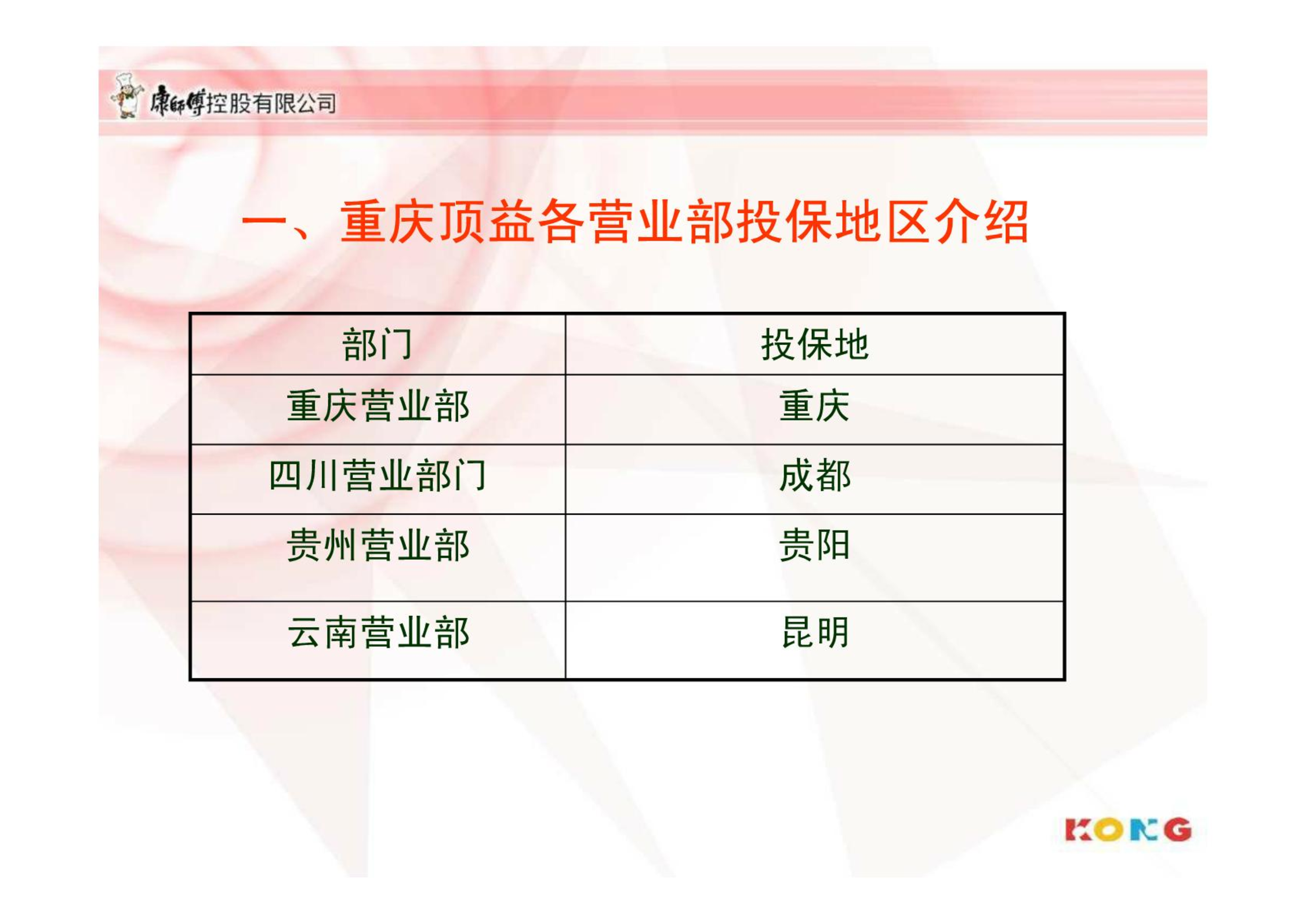 康師傅控股有限公司

一、重庆顶益各营业部投保地区介绍

| 部门 | 投保地 |
|---|---|
| 重庆营业部 | 重庆 |
| 四川营业部门 | 成都 |
| 贵州营业部 | 贵阳 |
| 云南营业部 | 昆明 |

KONG